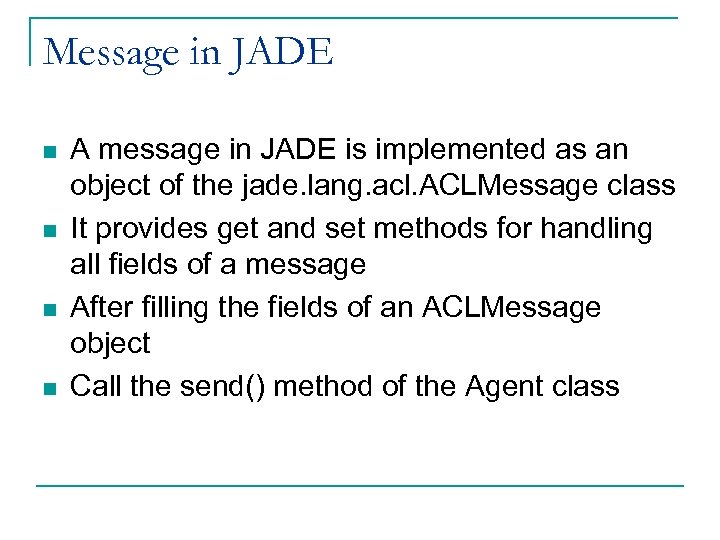 Message in JADE

- A message in JADE is implemented as an object of the jade.lang.acl.ACLMessage class
- It provides get and set methods for handling all fields of a message
- After filling the fields of an ACLMessage object
- Call the send() method of the Agent class